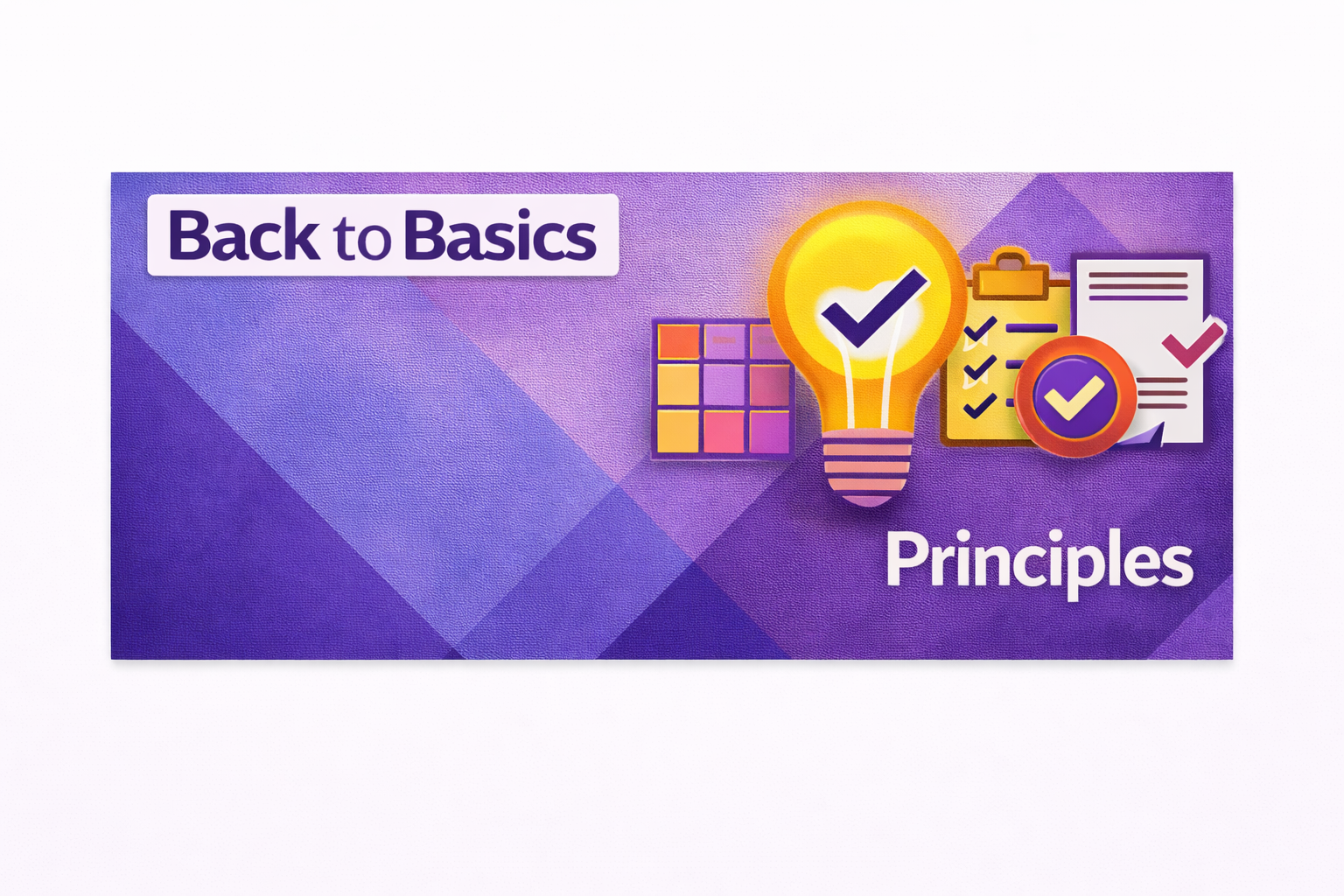 Back to Basics

Principles